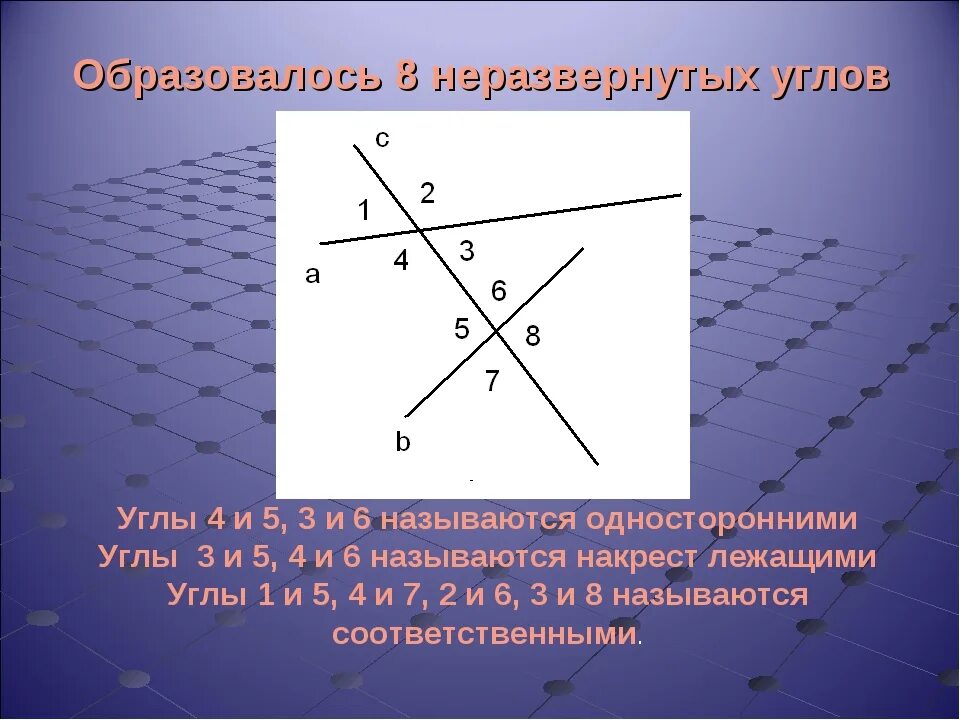 Образовалось 8 неразвернутых углов

c
1
2
a
4
3
6
5
8
7
b

Углы 4 и 5, 3 и 6 называются односторонними
Углы 3 и 5, 4 и 6 называются накрест лежащими
Углы 1 и 5, 4 и 7, 2 и 6, 3 и 8 называются соответственными.